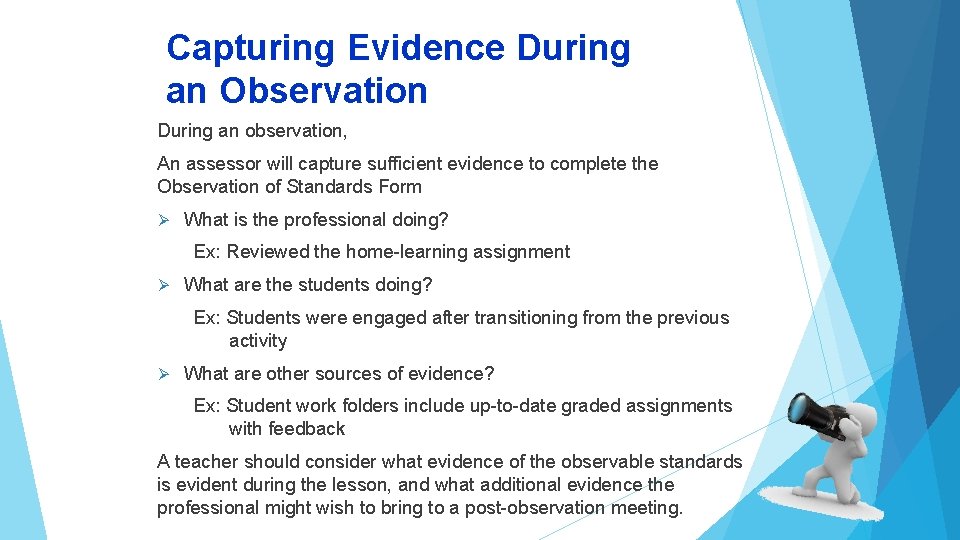 Capturing Evidence During an Observation

During an observation,

An assessor will capture sufficient evidence to complete the Observation of Standards Form

➢ What is the professional doing?

Ex: Reviewed the home-learning assignment

➢ What are the students doing?

Ex: Students were engaged after transitioning from the previous activity

➢ What are other sources of evidence?

Ex: Student work folders include up-to-date graded assignments with feedback

A teacher should consider what evidence of the observable standards is evident during the lesson, and what additional evidence the professional might wish to bring to a post-observation meeting.